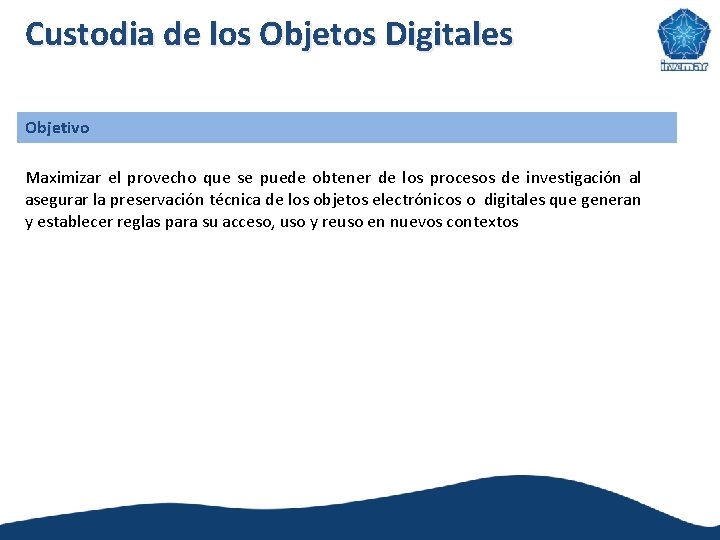 Custodia de los Objetos Digitales

invemar

Objetivo

Maximizar el provecho que se puede obtener de los procesos de investigación al asegurar la preservación técnica de los objetos electrónicos o digitales que generan y establecer reglas para su acceso, uso y reuso en nuevos contextos